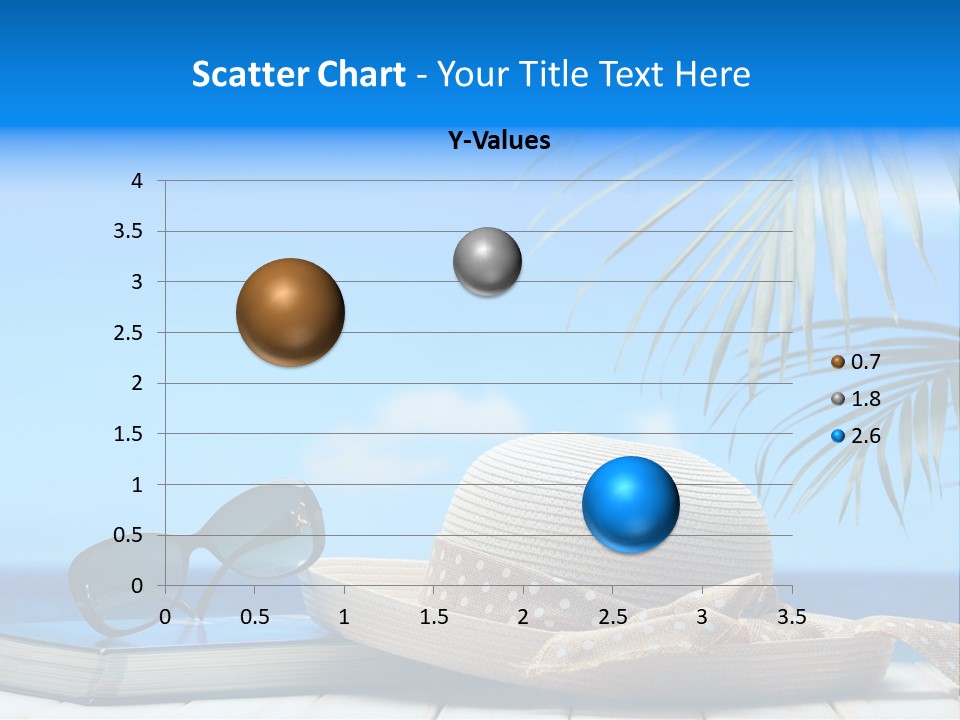 Scatter Chart - Your Title Text Here

Y-Values

4
3.5
3
2.5
2
1.5
1
0.5
0

0 0.5 1 1.5 2 2.5 3 3.5

0.7
1.8
2.6